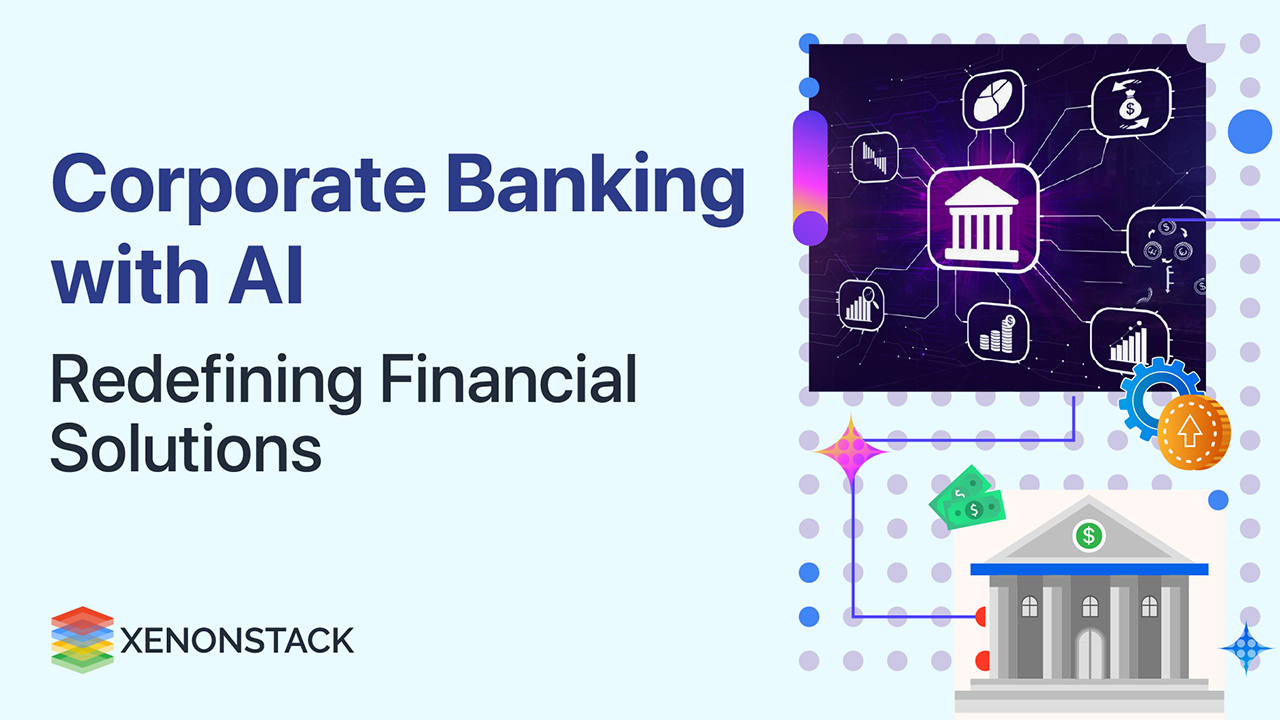 Corporate Banking with AI

Redefining Financial Solutions

XENONSTACK